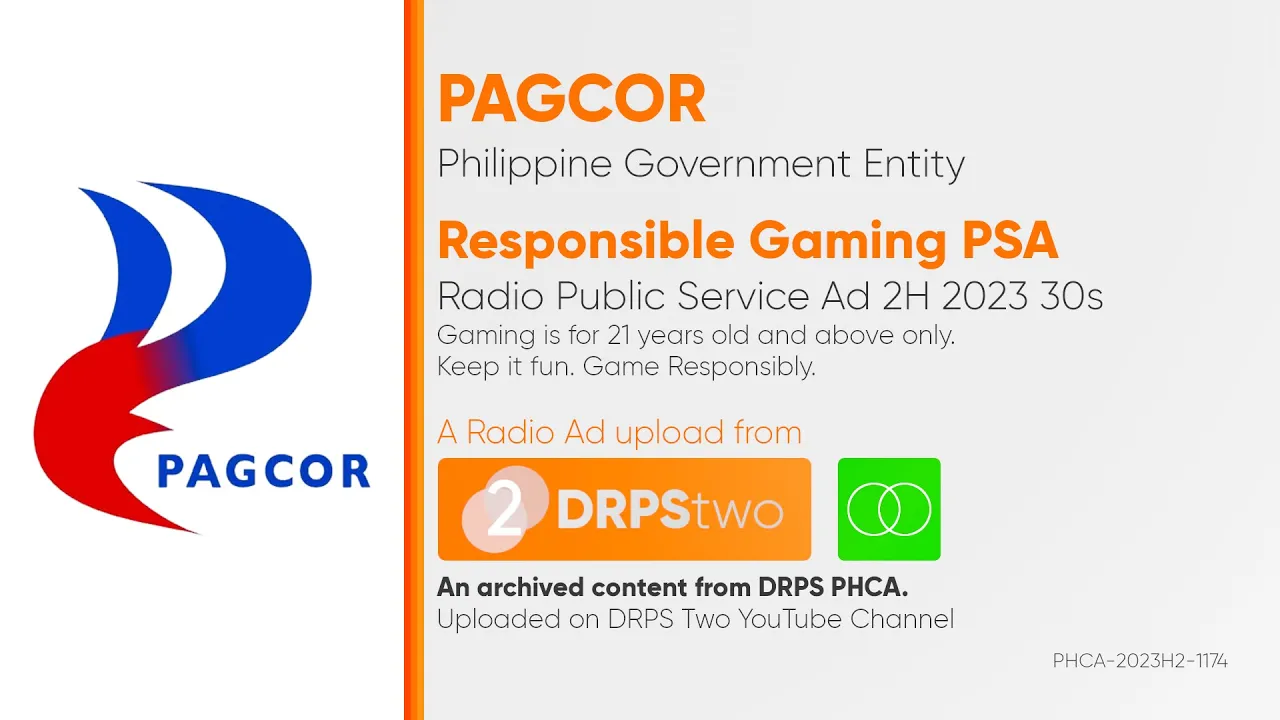 PAGCOR

PAGCOR
Philippine Government Entity

Responsible Gaming PSA
Radio Public Service Ad 2H 2023 30s
Gaming is for 21 years old and above only.
Keep it fun. Game Responsibly.

A Radio Ad upload from
2 DRPStwo

An archived content from DRPS PHCA.
Uploaded on DRPS Two YouTube Channel

PHCA-2023H2-1174